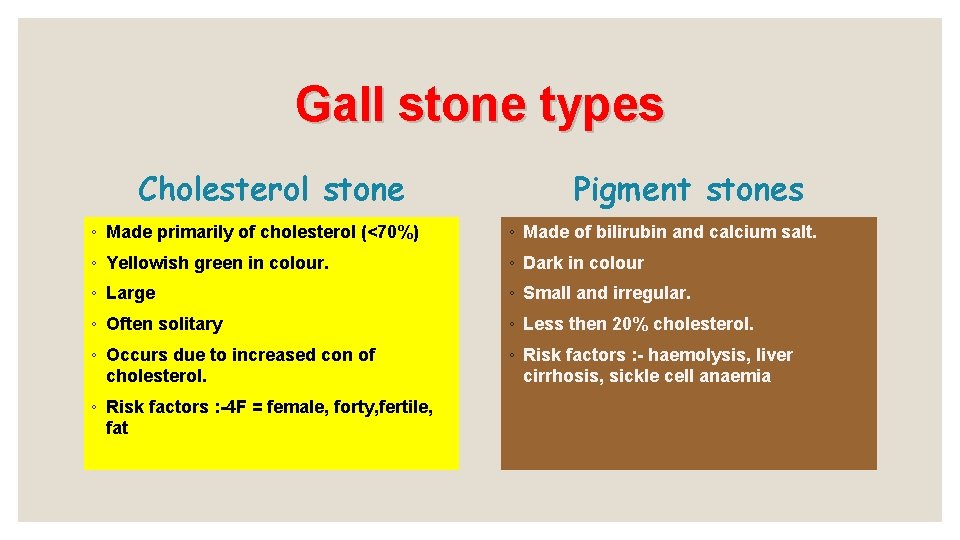 Gall stone types

Cholesterol stone

◦ Made primarily of cholesterol (<70%)
◦ Yellowish green in colour.
◦ Large
◦ Often solitary
◦ Occurs due to increased con of cholesterol.
◦ Risk factors :-4F = female, forty,fertile, fat

Pigment stones

◦ Made of bilirubin and calcium salt.
◦ Dark in colour
◦ Small and irregular.
◦ Less then 20% cholesterol.
◦ Risk factors :- haemolysis, liver cirrhosis, sickle cell anaemia